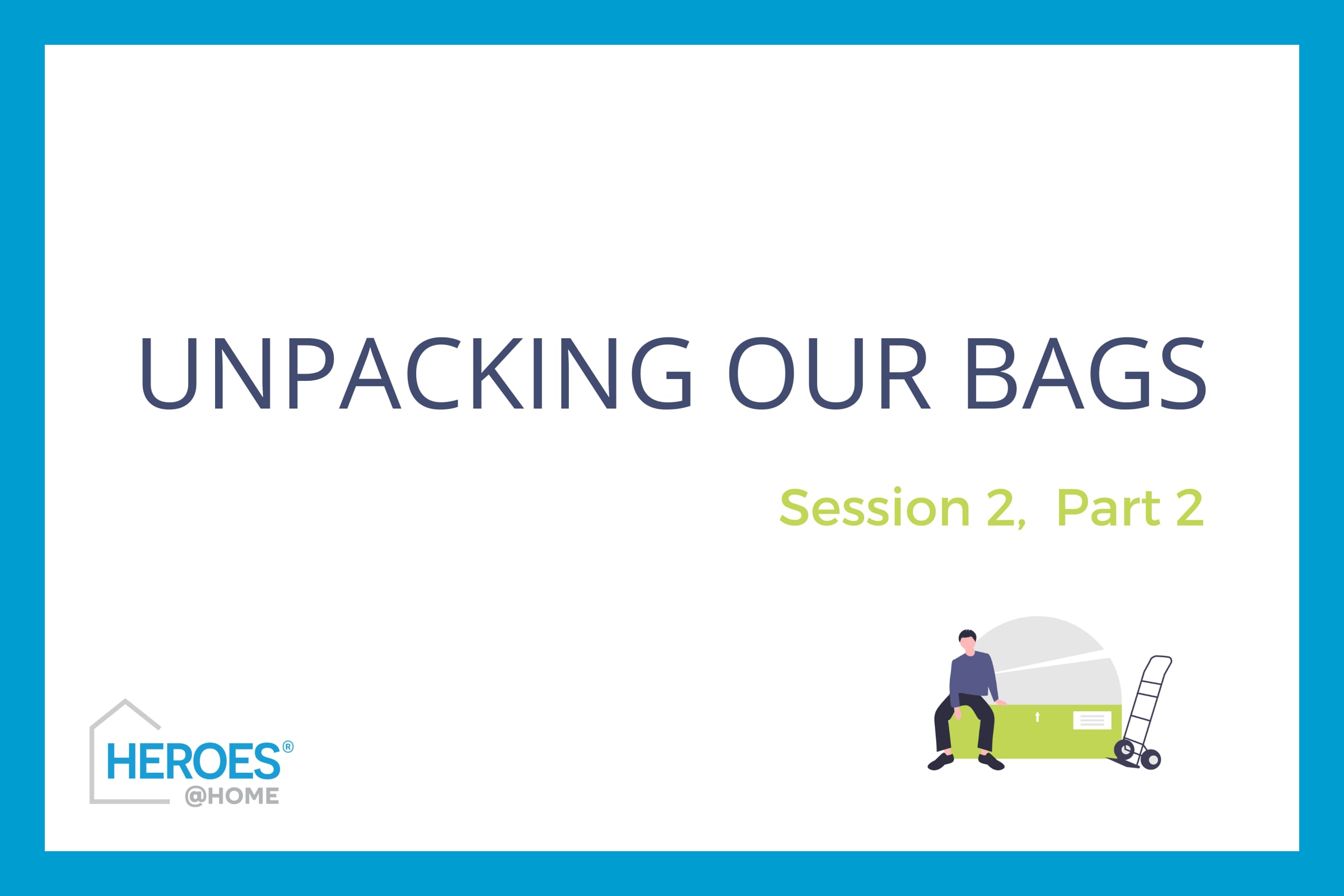 UNPACKING OUR BAGS

Session 2, Part 2

HEROES®
@HOME